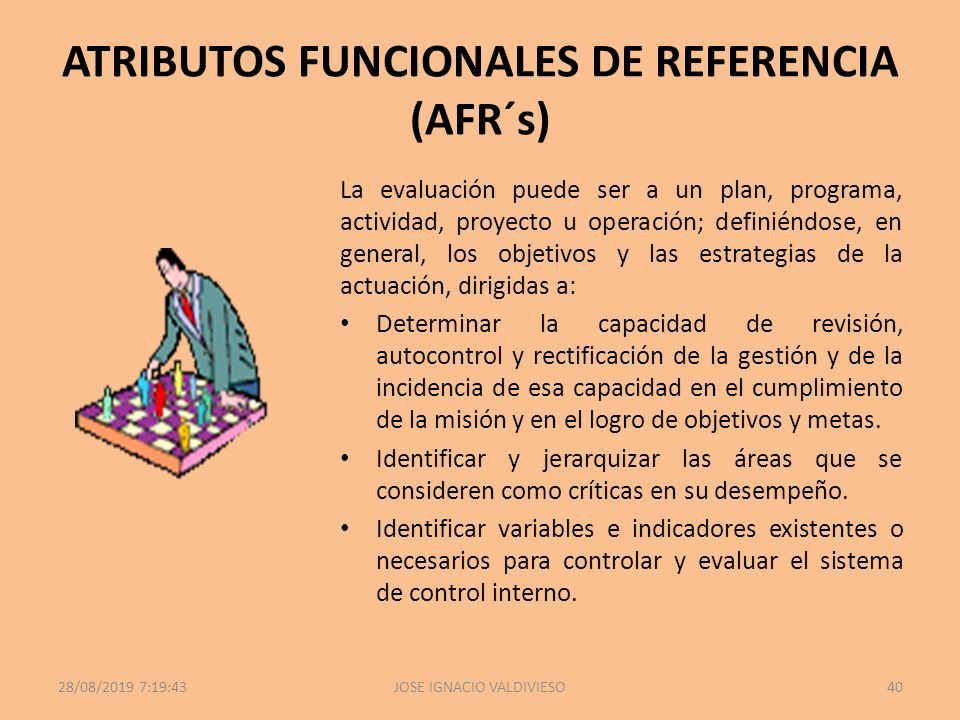 ATRIBUTOS FUNCIONALES DE REFERENCIA (AFR´s)

La evaluación puede ser a un plan, programa, actividad, proyecto u operación; definiéndose, en general, los objetivos y las estrategias de la actuación, dirigidas a:

• Determinar la capacidad de revisión, autocontrol y rectificación de la gestión y de la incidencia de esa capacidad en el cumplimiento de la misión y en el logro de objetivos y metas.
• Identificar y jerarquizar las áreas que se consideren como críticas en su desempeño.
• Identificar variables e indicadores existentes o necesarios para controlar y evaluar el sistema de control interno.

28/08/2019 7:19:43

JOSE IGNACIO VALDIVIESO

40